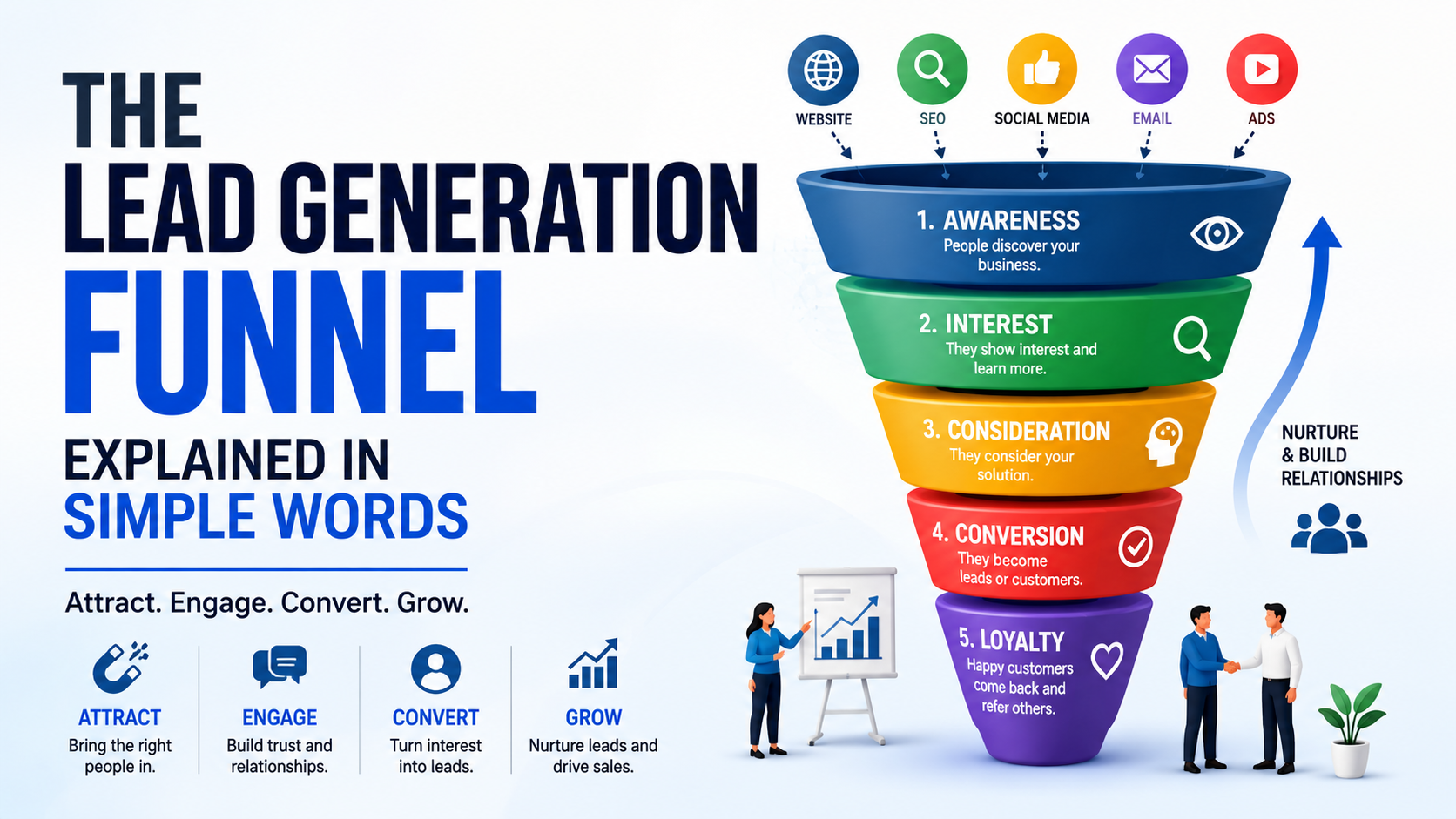 THE LEAD GENERATION FUNNEL

EXPLAINED IN SIMPLE WORDS

Attract. Engage. Convert. Grow.

ATTRACT
Bring the right people in.

ENGAGE
Build trust and relationships.

CONVERT
Turn interest into leads.

GROW
Nurture leads and drive sales.

WEBSITE SEO SOCIAL MEDIA EMAIL ADS

1. AWARENESS
People discover your business.

2. INTEREST
They show interest and learn more.

3. CONSIDERATION
They consider your solution.

4. CONVERSION
They become leads or customers.

5. LOYALTY
Happy customers come back and refer others.

NURTURE & BUILD RELATIONSHIPS